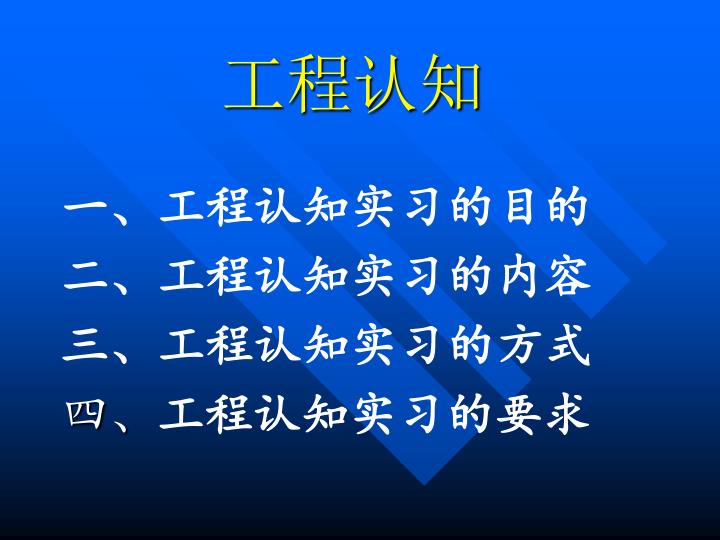 工程认知

一、工程认知实习的目的
二、工程认知实习的内容
三、工程认知实习的方式
四、工程认知实习的要求